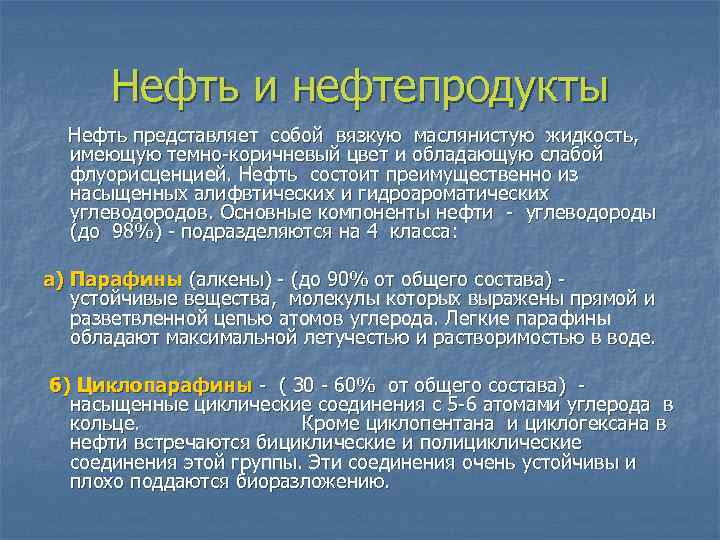 Нефть и нефтепродукты

Нефть представляет собой вязкую маслянистую жидкость, имеющую темно-коричневый цвет и обладающую слабой флуорисценцией. Нефть состоит преимущественно из насыщенных алифвтических и гидроароматических углеводородов. Основные компоненты нефти - углеводороды (до 98%) - подразделяются на 4 класса:

а) Парафины (алкены) - (до 90% от общего состава) - устойчивые вещества, молекулы которых выражены прямой и разветвленной цепью атомов углерода. Легкие парафины обладают максимальной летучестью и растворимостью в воде.

б) Циклопарафины - ( 30 - 60% от общего состава) - насыщенные циклические соединения с 5-6 атомами углерода в кольце. Кроме циклопентана и циклогексана в нефти встречаются бициклические и полициклические соединения этой группы. Эти соединения очень устойчивы и плохо поддаются биоразложению.